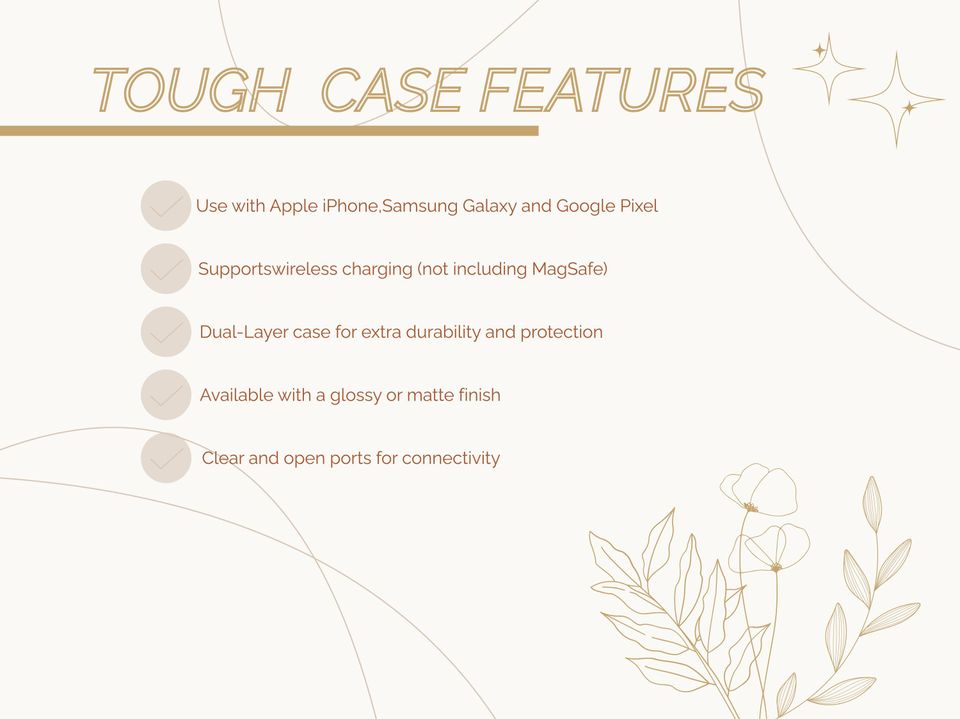 TOUGH CASE FEATURES

Use with Apple iPhone,Samsung Galaxy and Google Pixel

Supportswireless charging (not including MagSafe)

Dual-Layer case for extra durability and protection

Available with a glossy or matte finish

Clear and open ports for connectivity